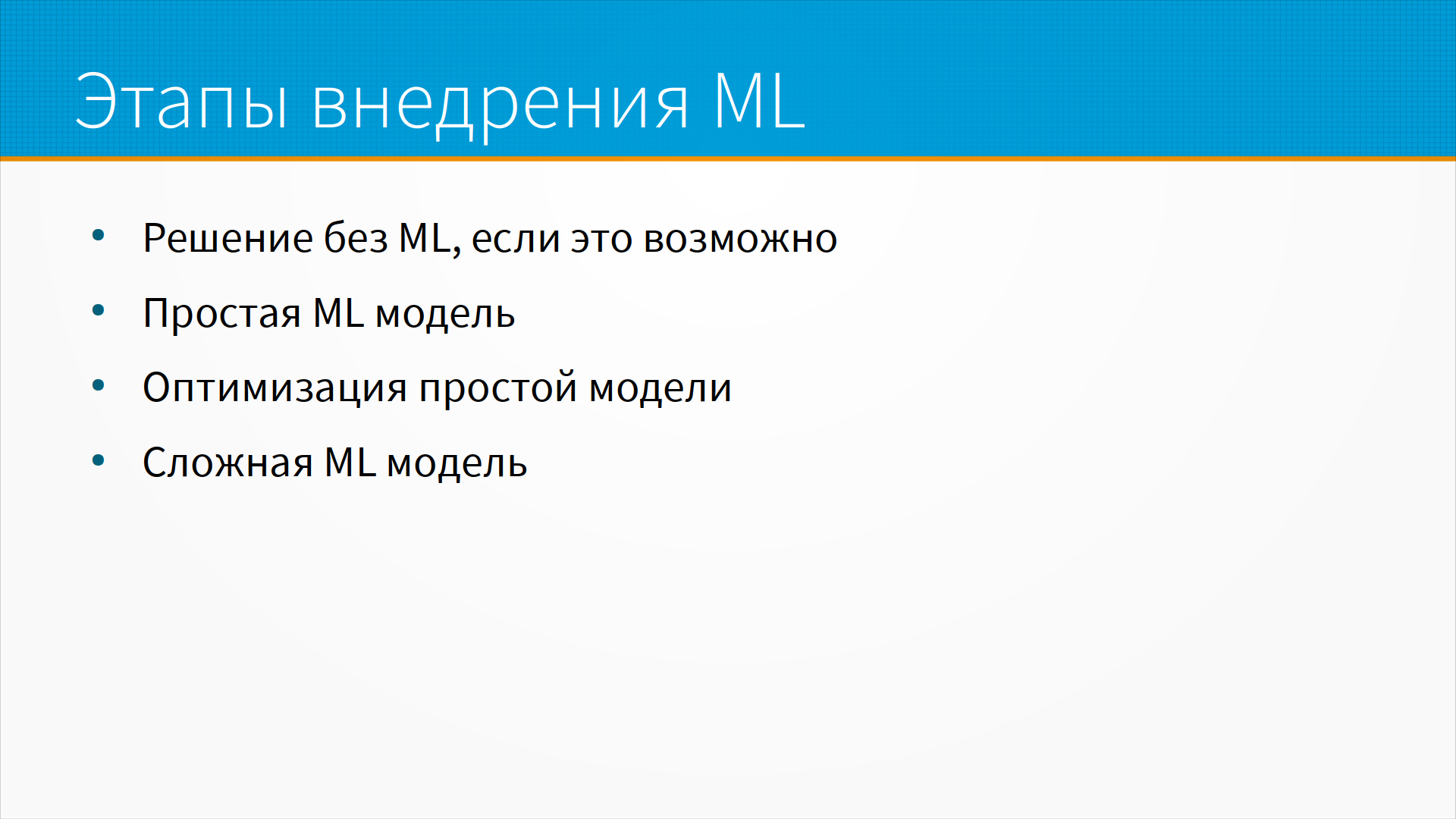 Этапы внедрения ML

• Решение без ML, если это возможно
• Простая ML модель
• Оптимизация простой модели
• Сложная ML модель